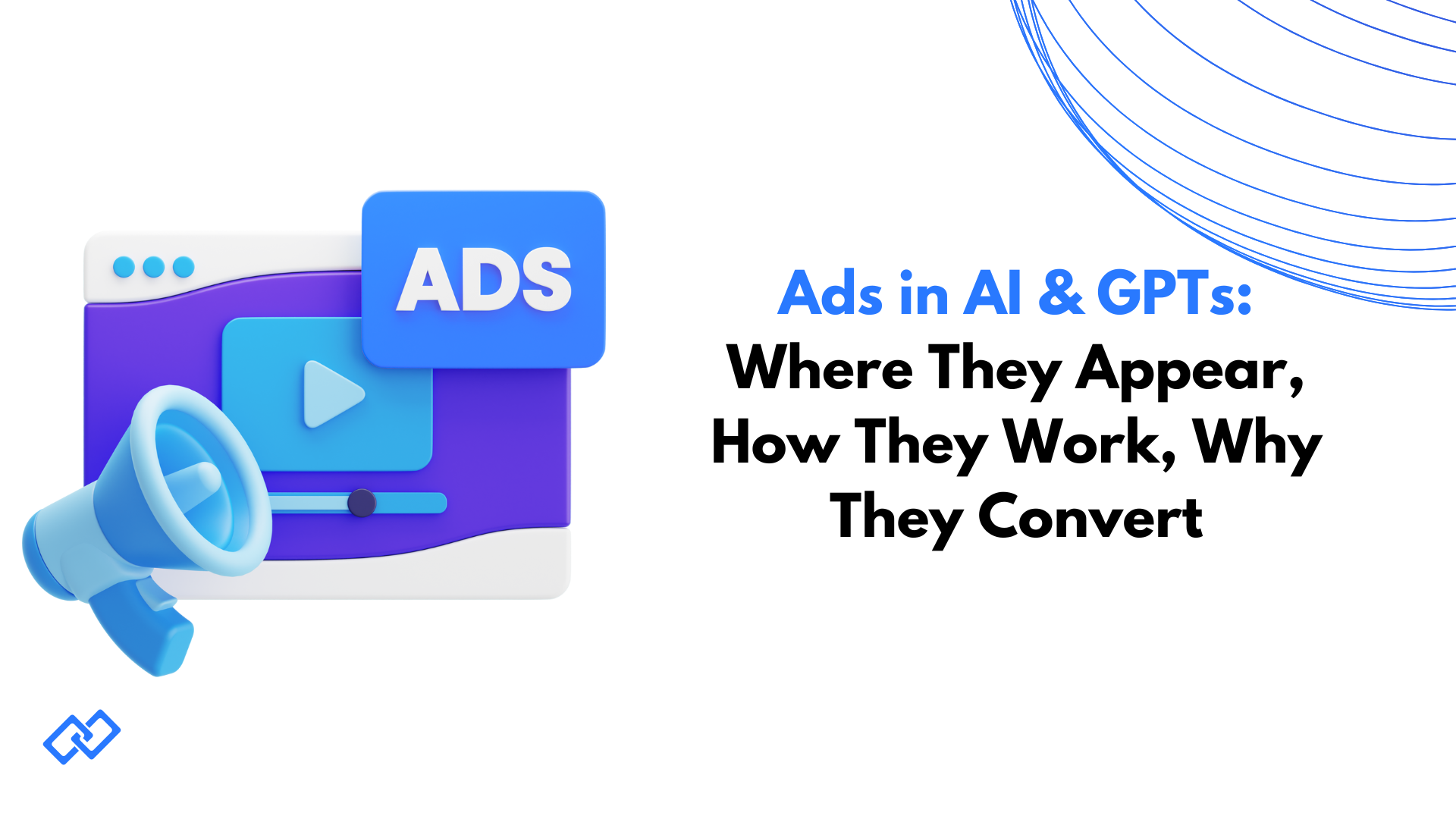 ADS

Ads in AI & GPTs:
Where They Appear, How They Work, Why They Convert